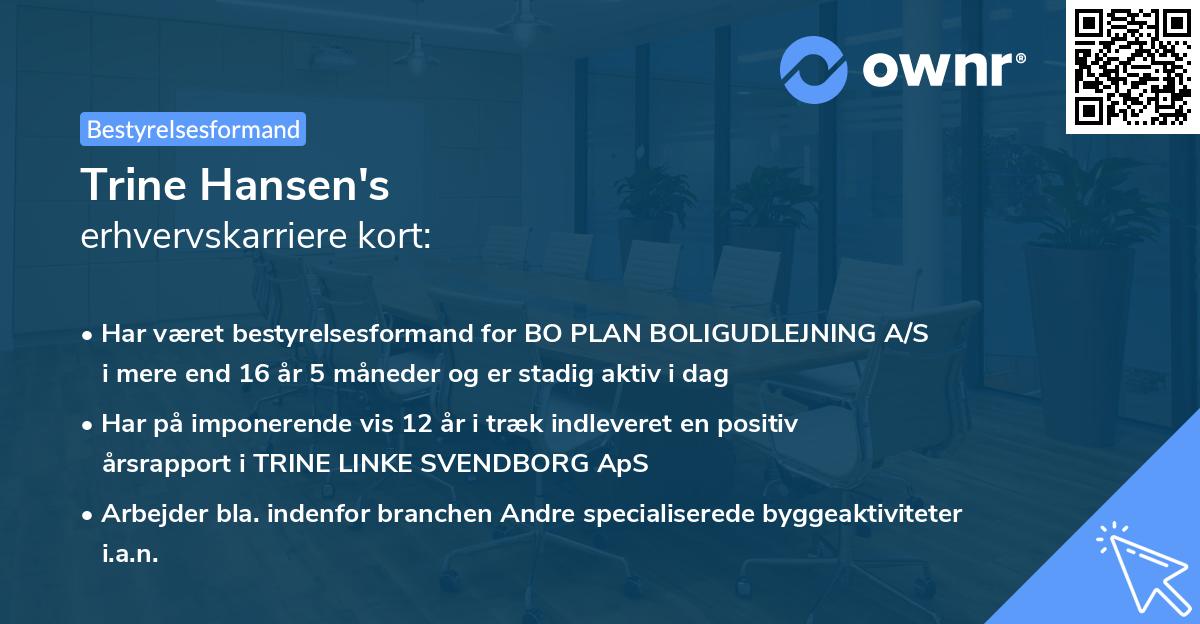 ownr®

Bestyrelsesformand

Trine Hansen's
erhvervskarriere kort:

• Har været bestyrelsesformand for BO PLAN BOLIGUDLEJNING A/S i mere end 16 år 5 måneder og er stadig aktiv i dag

• Har på imponerende vis 12 år i træk indleveret en positiv årsrapport i TRINE LINKE SVENDBORG ApS

• Arbejder bla. indenfor branchen Andre specialiserede byggeaktiviteter i.a.n.